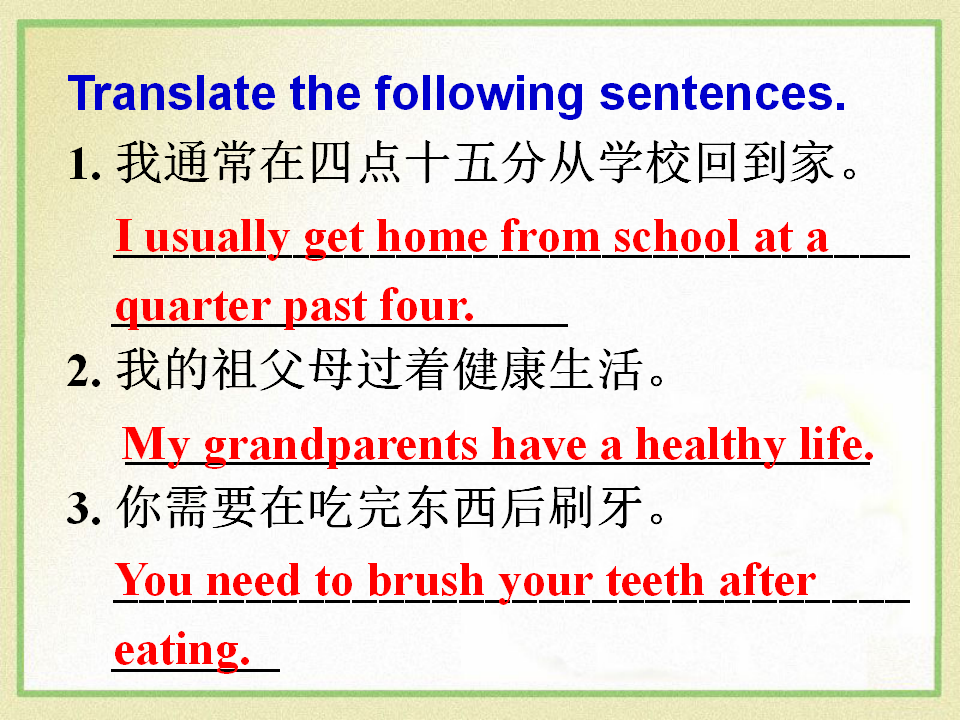 Translate the following sentences.

1. 我通常在四点十五分从学校回到家。

I usually get home from school at a quarter past four.

2. 我的祖父母过着健康生活。

My grandparents have a healthy life.

3. 你需要在吃完东西后刷牙。

You need to brush your teeth after eating.